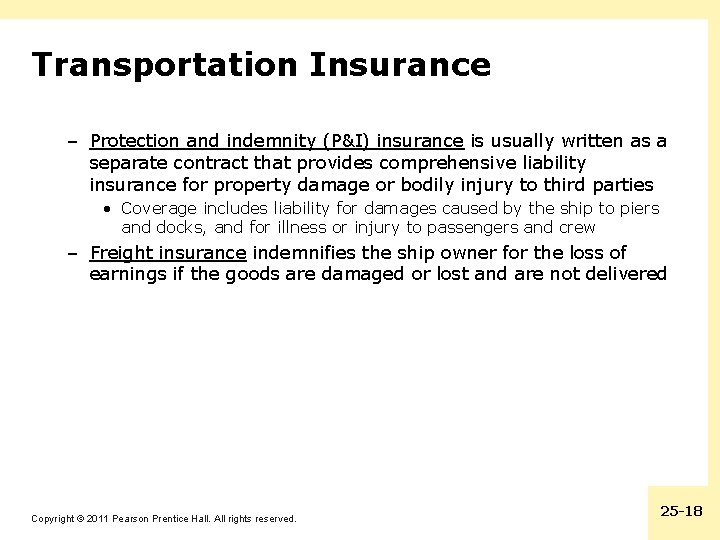 Transportation Insurance

– Protection and indemnity (P&I) insurance is usually written as a separate contract that provides comprehensive liability insurance for property damage or bodily injury to third parties

• Coverage includes liability for damages caused by the ship to piers and docks, and for illness or injury to passengers and crew

– Freight insurance indemnifies the ship owner for the loss of earnings if the goods are damaged or lost and are not delivered

Copyright © 2011 Pearson Prentice Hall. All rights reserved.

25-18